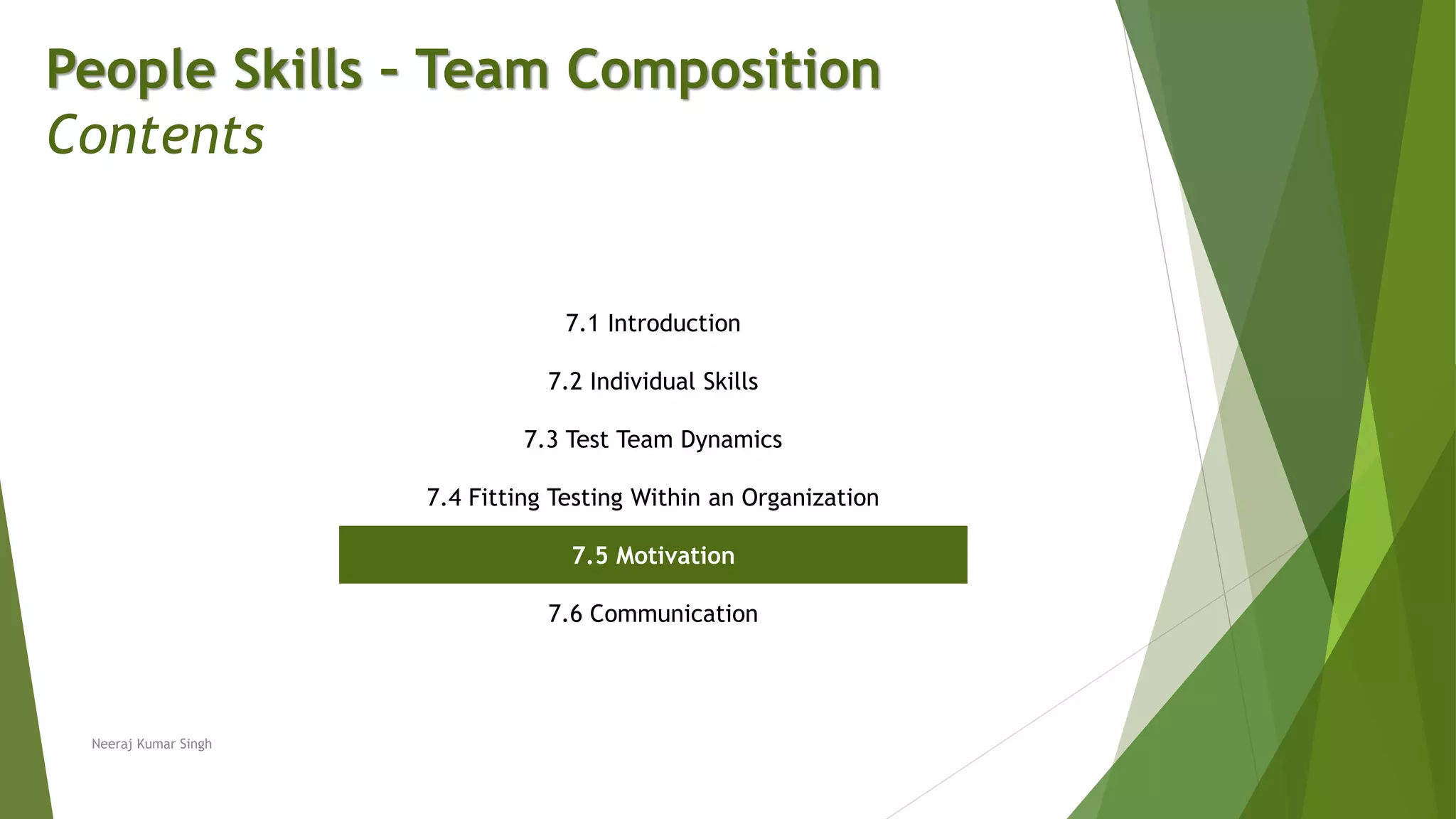 People Skills – Team Composition
Contents

7.1 Introduction

7.2 Individual Skills

7.3 Test Team Dynamics

7.4 Fitting Testing Within an Organization

7.5 Motivation

7.6 Communication

Neeraj Kumar Singh